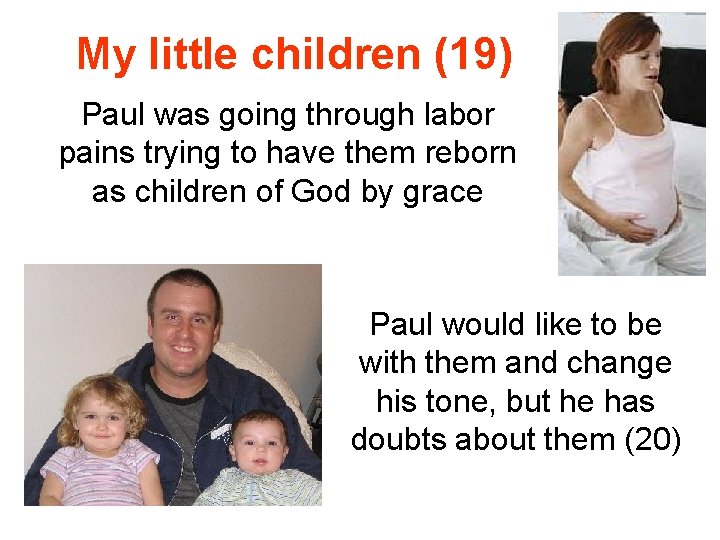 My little children (19)

Paul was going through labor pains trying to have them reborn as children of God by grace

Paul would like to be with them and change his tone, but he has doubts about them (20)